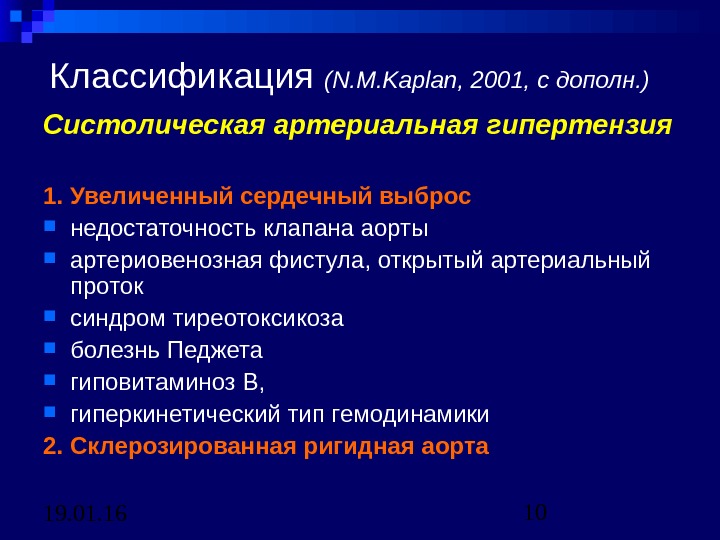 Классификация (N.M.Kaplan, 2001, с дополн.)

Систолическая артериальная гипертензия

1. Увеличенный сердечный выброс

- недостаточность клапана аорты
- артериовенозная фистула, открытый артериальный проток
- синдром тиреотоксикоза
- болезнь Педжета
- гиповитаминоз В,
- гиперкинетический тип гемодинамики

2. Склерозированная ригидная аорта

19.01.16

10